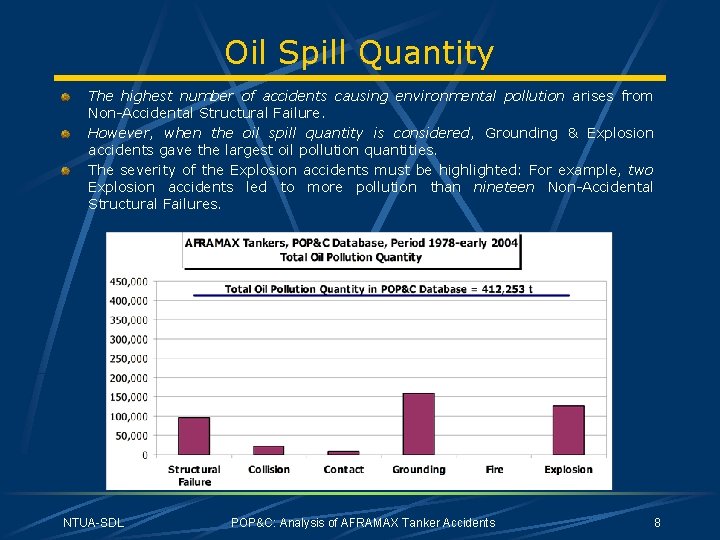 Oil Spill Quantity

The highest number of accidents causing environmental pollution arises from Non-Accidental Structural Failure.

However, when the oil spill quantity is considered, Grounding & Explosion accidents gave the largest oil pollution quantities.

The severity of the Explosion accidents must be highlighted: For example, two Explosion accidents led to more pollution than nineteen Non-Accidental Structural Failures.

AFRAMAX Tankers, POP&C Database, Period 1978-early 2004
Total Oil Pollution Quantity

Total Oil Pollution Quantity in POP&C Database = 412,253 t

450,000
400,000
350,000
300,000
250,000
200,000
150,000
100,000
50,000
0

Structural Failure
Collision
Contact
Grounding
Fire
Explosion

NTUA-SDL
POP&C: Analysis of AFRAMAX Tanker Accidents
8